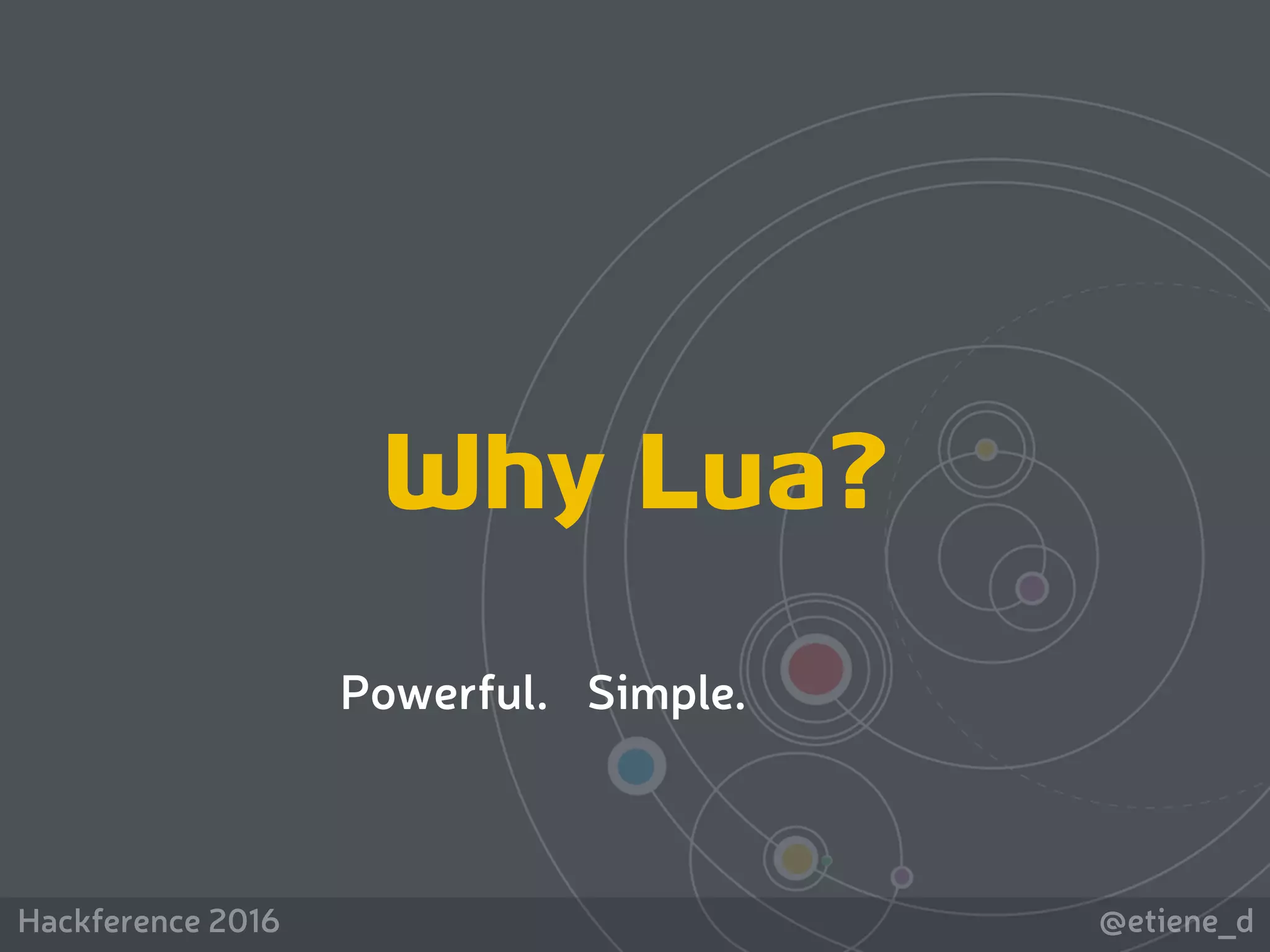 Why Lua?

Powerful. Simple.

Hackference 2016

@etiene_d